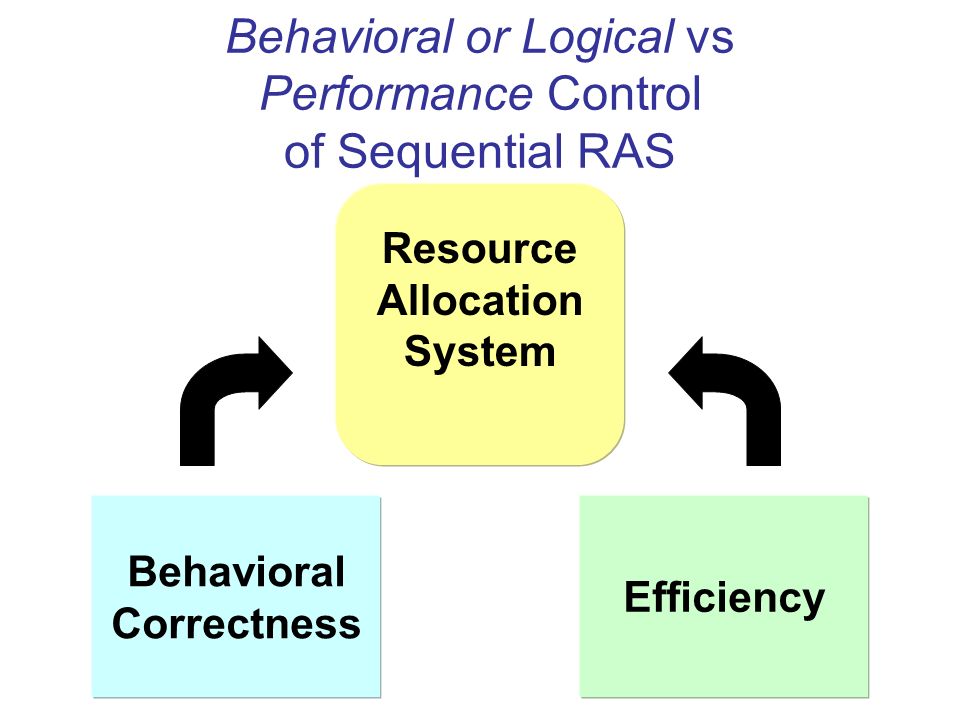 Behavioral or Logical vs Performance Control of Sequential RAS

Resource Allocation System

Behavioral Correctness

Efficiency